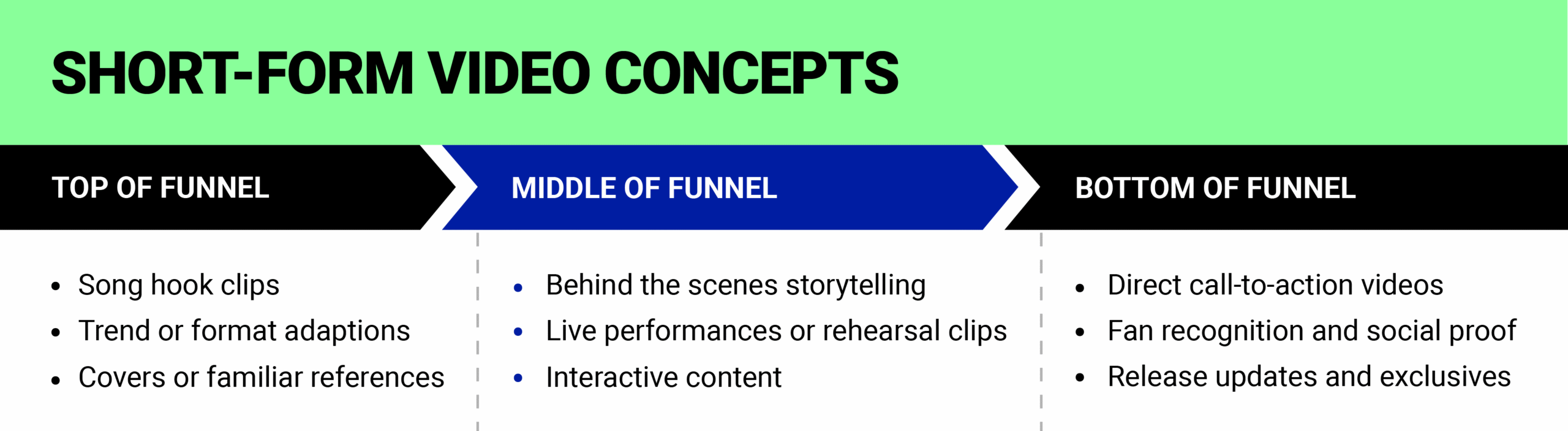 SHORT-FORM VIDEO CONCEPTS

TOP OF FUNNEL

- Song hook clips
- Trend or format adaptions
- Covers or familiar references

MIDDLE OF FUNNEL

- Behind the scenes storytelling
- Live performances or rehearsal clips
- Interactive content

BOTTOM OF FUNNEL

- Direct call-to-action videos
- Fan recognition and social proof
- Release updates and exclusives